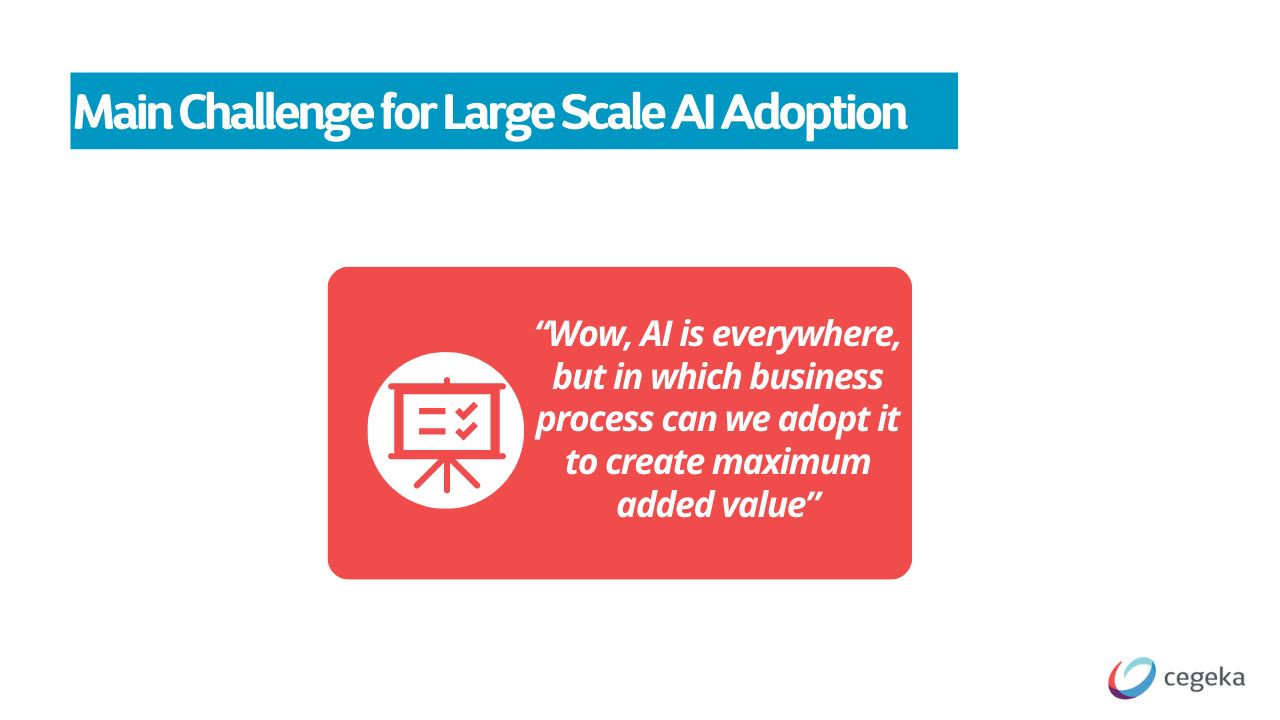 Main Challenge for Large Scale AI Adoption

“Wow, AI is everywhere, but in which business process can we adopt it to create maximum added value”

cegeka